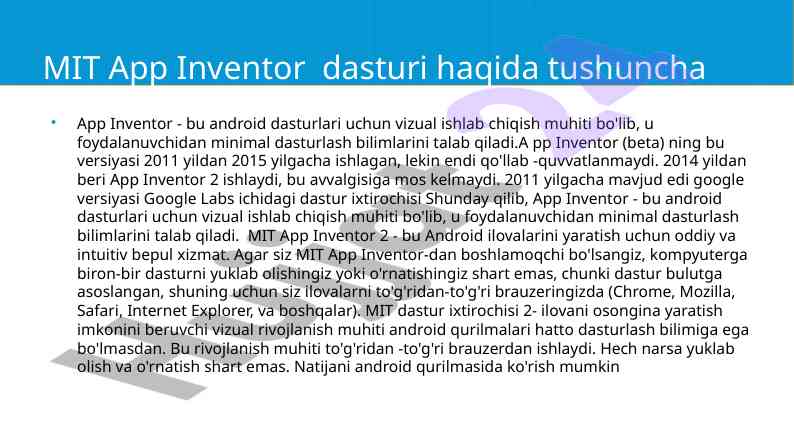 MIT App Inventor dasturi haqida tushuncha

• App Inventor - bu android dasturlari uchun vizual ishlab chiqish muhiti bo'lib, u foydalanuvchidan minimal dasturlash bilimlarini talab qiladi.A pp Inventor (beta) ning bu versiyasi 2011 yildan 2015 yilgacha ishlagan, lekin endi qo'llab -quvvatlanmaydi. 2014 yildan beri App Inventor 2 ishlaydi, bu avvalgisiga mos kelmaydi. 2011 yilgacha mavjud edi google versiyasi Google Labs ichidagi dastur ixtirochisi Shunday qilib, App Inventor - bu android dasturlari uchun vizual ishlab chiqish muhiti bo'lib, u foydalanuvchidan minimal dasturlash bilimlarini talab qiladi. MIT App Inventor 2 - bu Android ilovalarini yaratish uchun oddiy va intuitiv bepul xizmat. Agar siz MIT App Inventor-dan boshlamoqchi bo'lsangiz, kompyuterga biron-bir dasturni yuklab olishingiz yoki o'rnatishingiz shart emas, chunki dastur bulutga asoslangan, shuning uchun siz ilovalarni to'g'ridan-to'g'ri brauzeringizda (Chrome, Mozilla, Safari, Internet Explorer, va boshqalar). MIT dastur ixtirochisi 2- ilovani osongina yaratish imkonini beruvchi vizual rivojlanish muhiti android qurilmalari hatto dasturlash bilimiga ega bo'lmasdan. Bu rivojlanish muhiti to'g'ridan -to'g'ri brauzerdan ishlaydi. Hech narsa yuklab olish va o'rnatish shart emas. Natijani android qurilmasida ko'rish mumkin